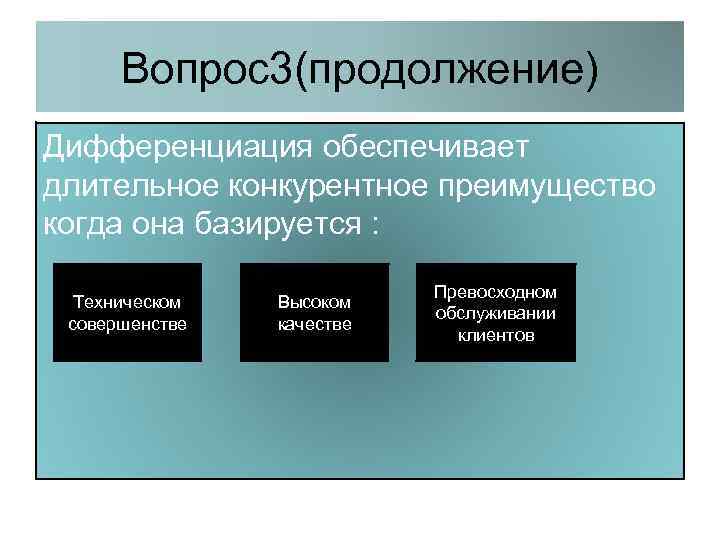 Вопрос3(продолжение)

Дифференциация обеспечивает длительное конкурентное преимущество когда она базируется :

Техническом совершенстве

Высоком качестве

Превосходном обслуживании клиентов